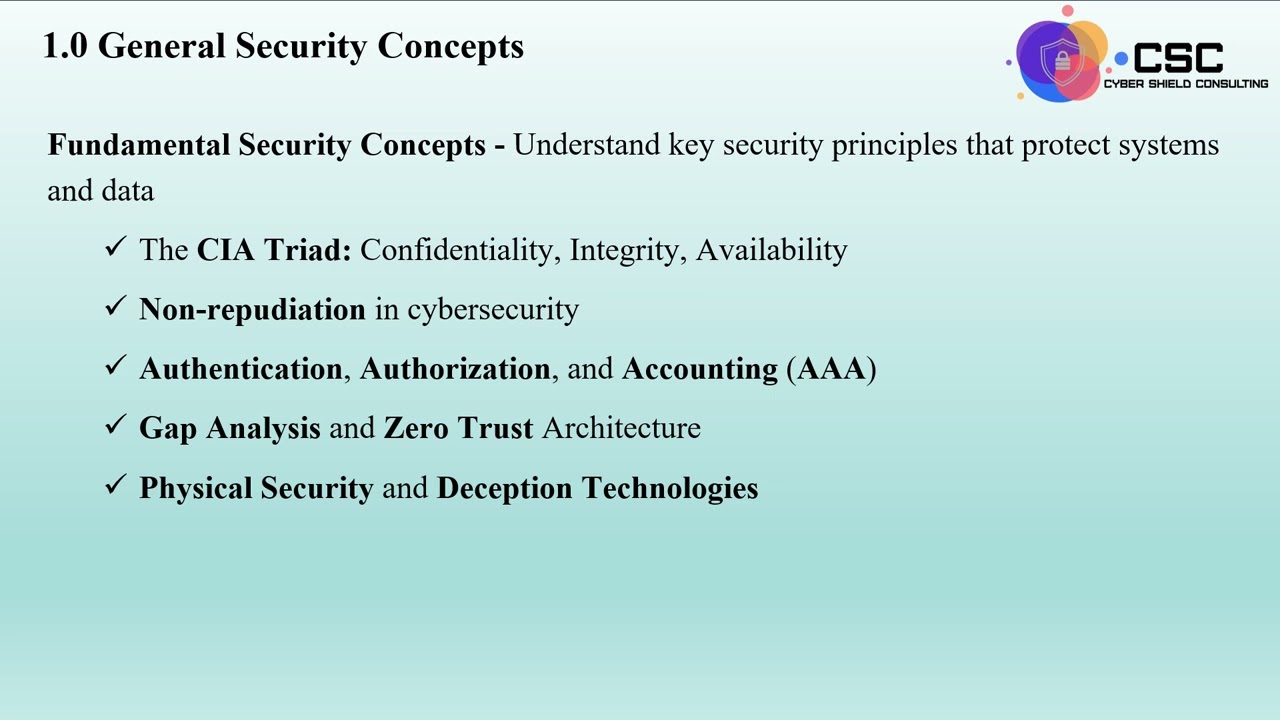 1.0 General Security Concepts

CSC
CYBER SHIELD CONSULTING

Fundamental Security Concepts - Understand key security principles that protect systems and data

✓ The CIA Triad: Confidentiality, Integrity, Availability

✓ Non-repudiation in cybersecurity

✓ Authentication, Authorization, and Accounting (AAA)

✓ Gap Analysis and Zero Trust Architecture

✓ Physical Security and Deception Technologies